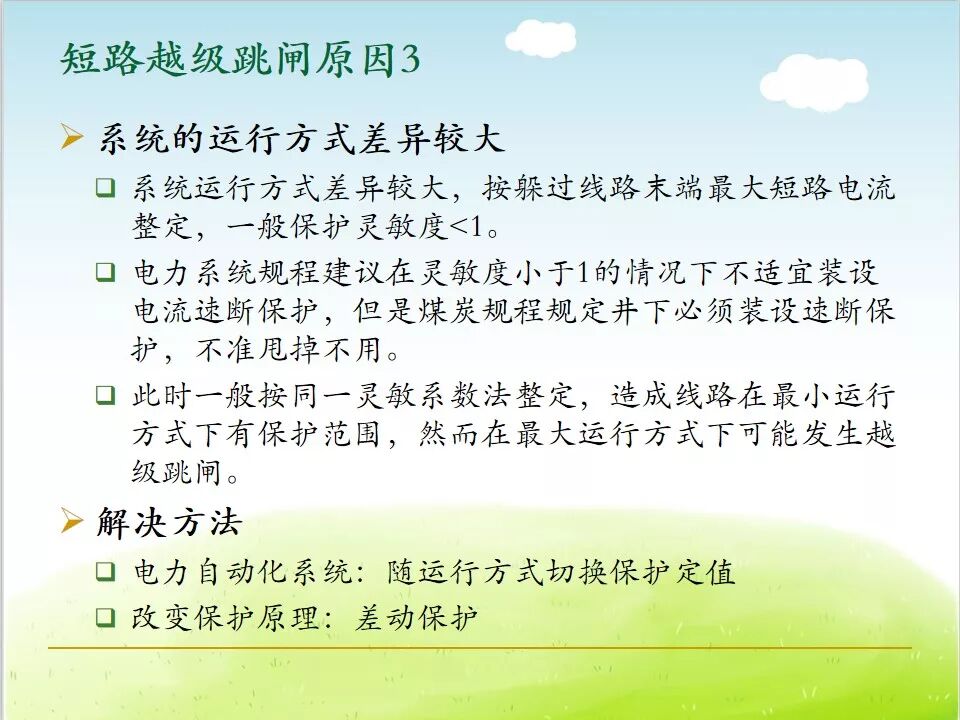 短路越级跳闸原因3

➢ 系统的运行方式差异较大

❑ 系统运行方式差异较大，按躲过线路末端最大短路电流整定，一般保护灵敏度<1。

❑ 电力系统规程建议在灵敏度小于1的情况下不适宜装设电流速断保护，但是煤炭规程规定井下必须装设速断保护，不准甩掉不用。

❑ 此时一般按同一灵敏系数法整定，造成线路在最小运行方式下有保护范围，然而在最大运行方式下可能发生越级跳闸。

➢ 解决方法

❑ 电力自动化系统：随运行方式切换保护定值

❑ 改变保护原理：差动保护